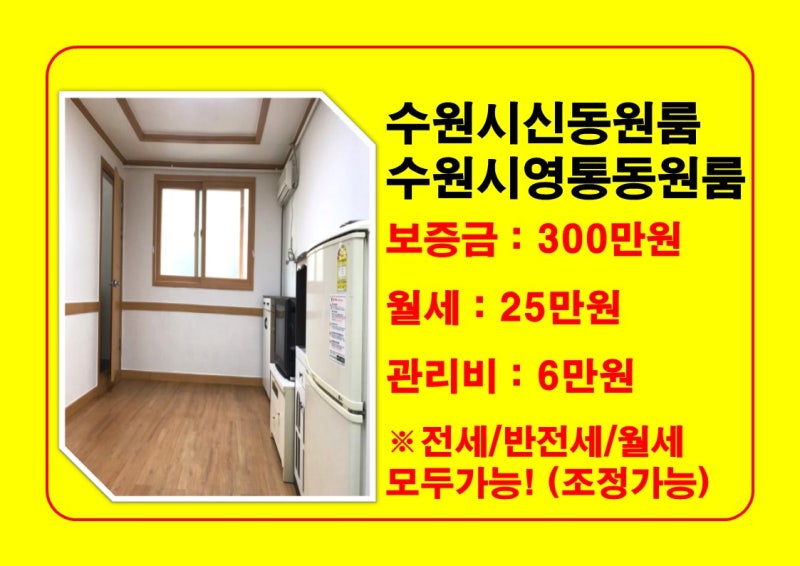 수원시신동원룸
수원시영통동원룸

보증금 : 300만원

월세 : 25만원

관리비 : 6만원

※ 전세/반전세/월세 모두가능! (조정가능)